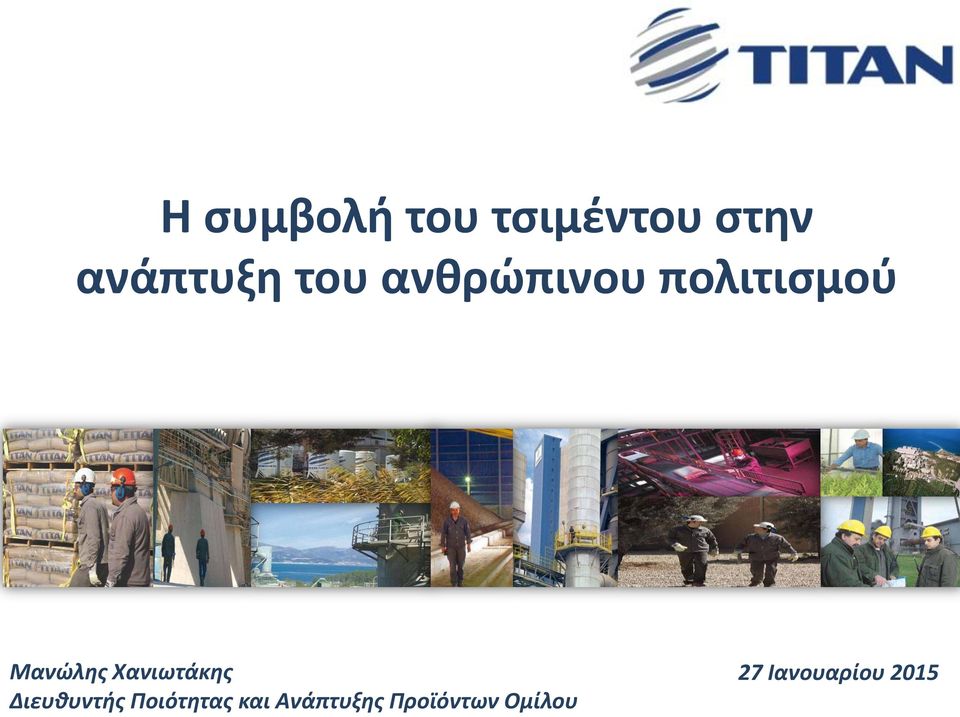 TITAN

Η συμβολή του τσιμέντου στην ανάπτυξη του ανθρώπινου πολιτισμού

Μανώλης Χανιωτάκης
Διευθυντής Ποιότητας και Ανάπτυξης Προϊόντων Ομίλου

27 Ιανουαρίου 2015